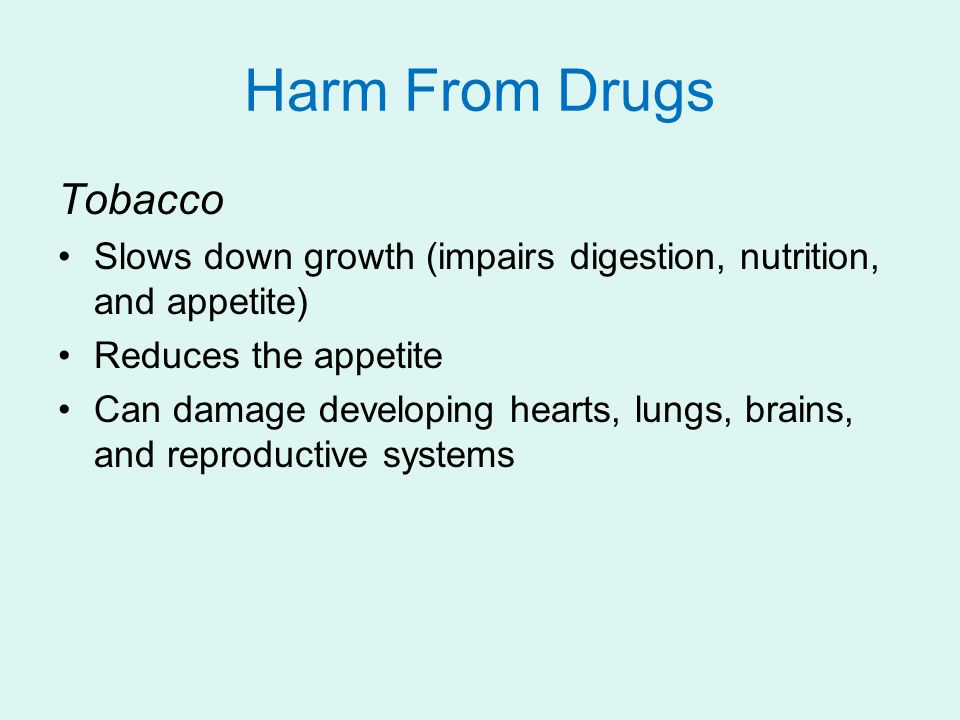 Harm From Drugs

Tobacco

• Slows down growth (impairs digestion, nutrition, and appetite)
• Reduces the appetite
• Can damage developing hearts, lungs, brains, and reproductive systems